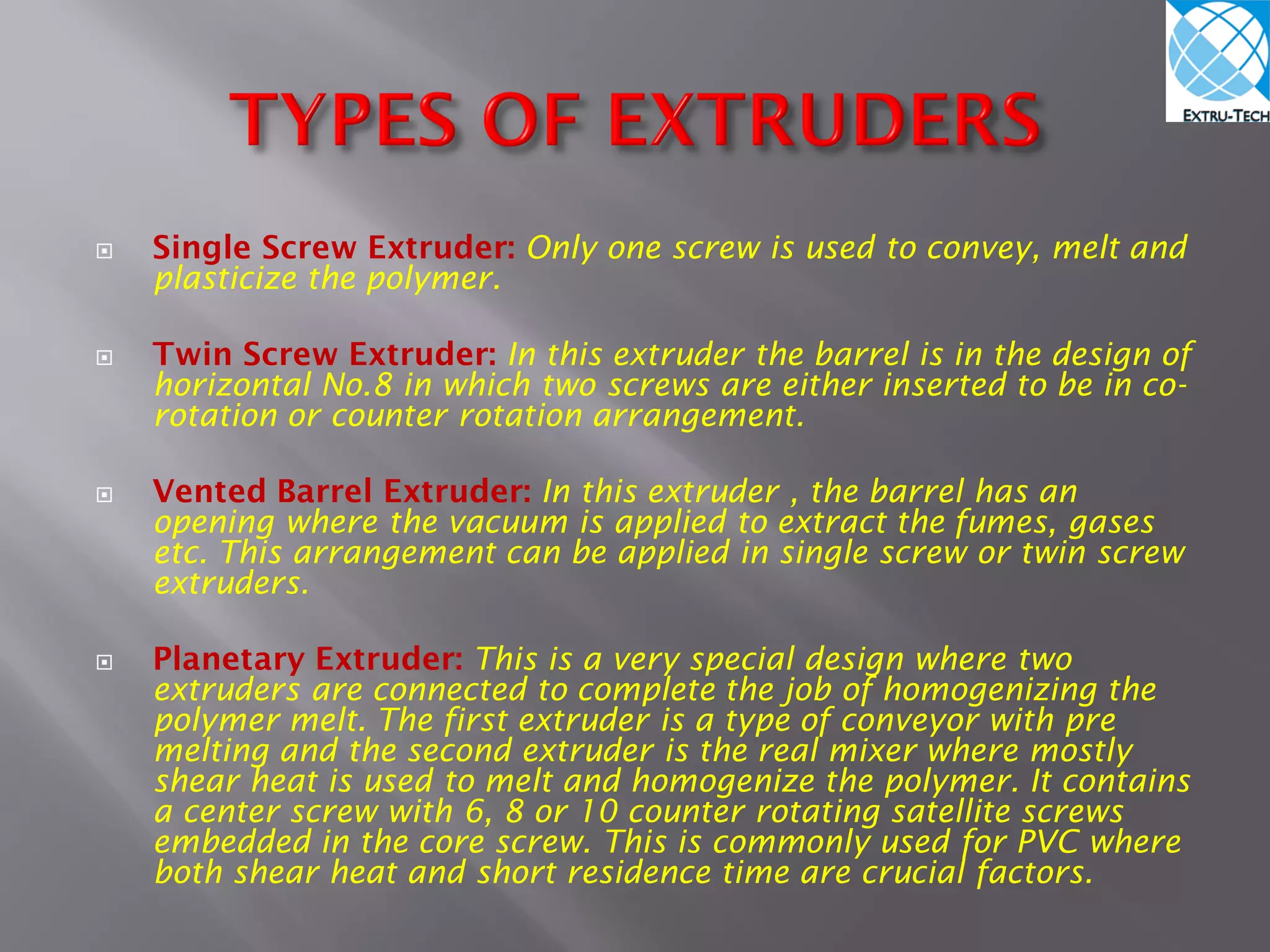 EXTRU-TECH

TYPES OF EXTRUDERS

Single Screw Extruder: Only one screw is used to convey, melt and plasticize the polymer.

Twin Screw Extruder: In this extruder the barrel is in the design of horizontal No.8 in which two screws are either inserted to be in co-rotation or counter rotation arrangement.

Vented Barrel Extruder: In this extruder , the barrel has an opening where the vacuum is applied to extract the fumes, gases etc. This arrangement can be applied in single screw or twin screw extruders.

Planetary Extruder: This is a very special design where two extruders are connected to complete the job of homogenizing the polymer melt. The first extruder is a type of conveyor with pre melting and the second extruder is the real mixer where mostly shear heat is used to melt and homogenize the polymer. It contains a center screw with 6, 8 or 10 counter rotating satellite screws embedded in the core screw. This is commonly used for PVC where both shear heat and short residence time are crucial factors.